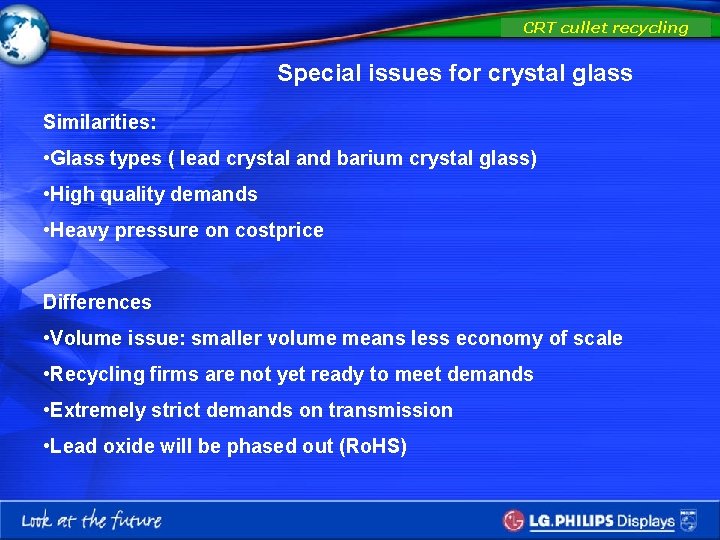 CRT cullet recycling

Special issues for crystal glass

Similarities:

•Glass types ( lead crystal and barium crystal glass)

•High quality demands

•Heavy pressure on costprice

Differences

•Volume issue: smaller volume means less economy of scale

•Recycling firms are not yet ready to meet demands

•Extremely strict demands on transmission

•Lead oxide will be phased out (RoHS)

Look at the future

LG.PHILIPS Displays